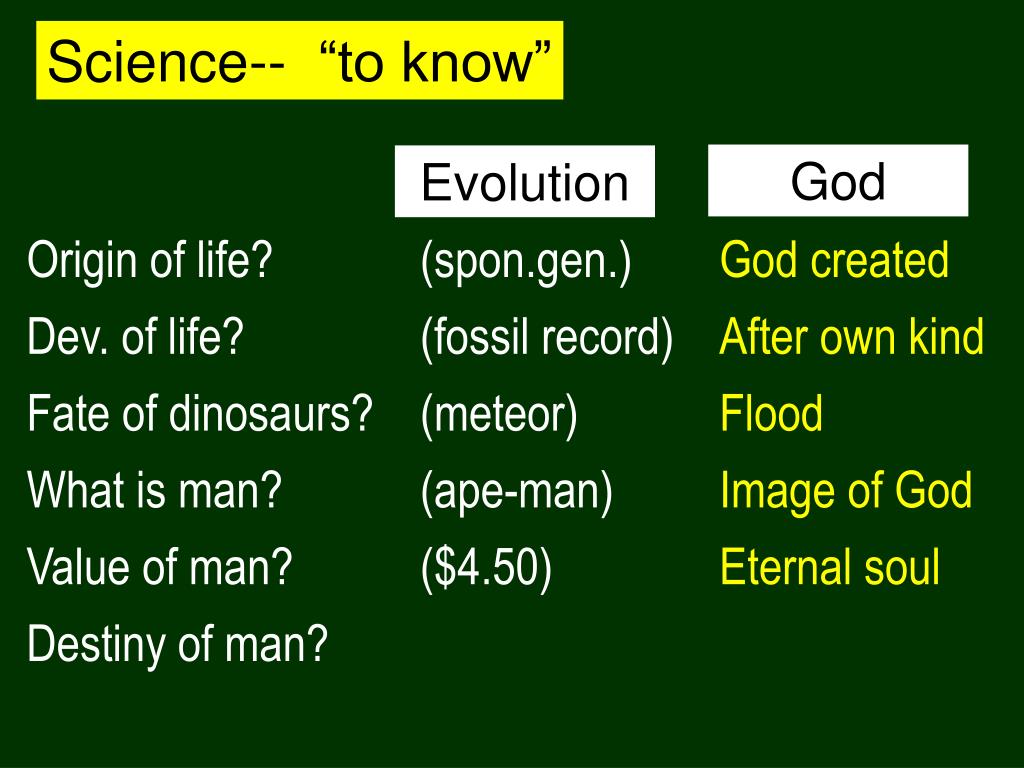 Science-- “to know”

|  | Evolution | God |
|---|---|---|
| Origin of life? | (spon.gen.) | God created |
| Dev. of life? | (fossil record) | After own kind |
| Fate of dinosaurs? | (meteor) | Flood |
| What is man? | (ape-man) | Image of God |
| Value of man? | (\$4.50) | Eternal soul |
| Destiny of man? |  |  |